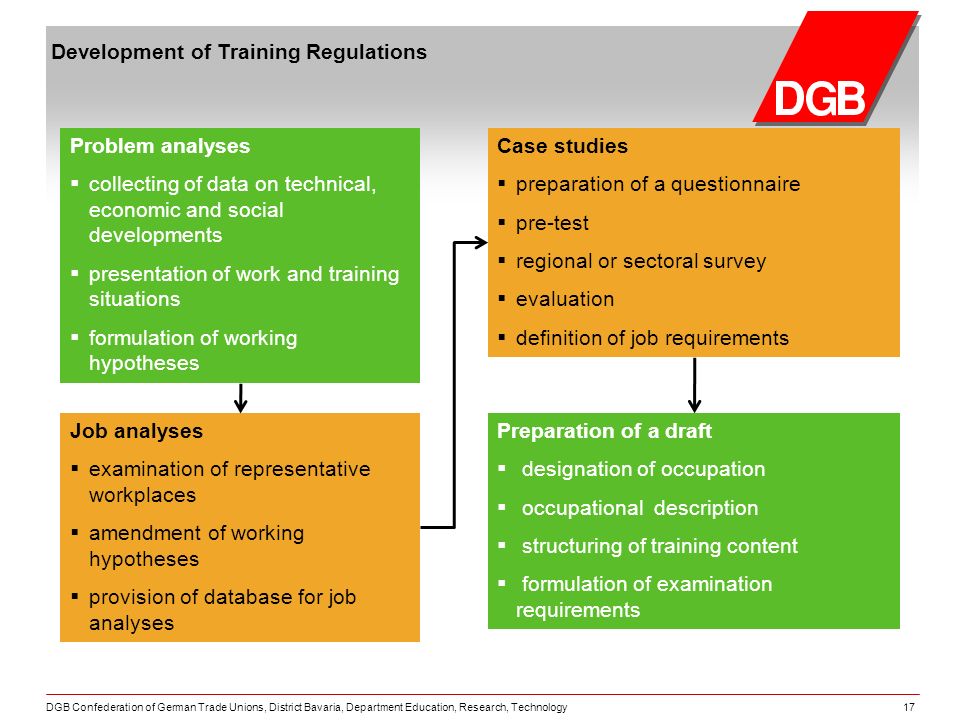 Development of Training Regulations

DGB

Problem analyses
▪ collecting of data on technical, economic and social developments
▪ presentation of work and training situations
▪ formulation of working hypotheses

Job analyses
▪ examination of representative workplaces
▪ amendment of working hypotheses
▪ provision of database for job analyses

Case studies
▪ preparation of a questionnaire
▪ pre-test
▪ regional or sectoral survey
▪ evaluation
▪ definition of job requirements

Preparation of a draft
▪ designation of occupation
▪ occupational description
▪ structuring of training content
▪ formulation of examination requirements

DGB Confederation of German Trade Unions, District Bavaria, Department Education, Research, Technology 17